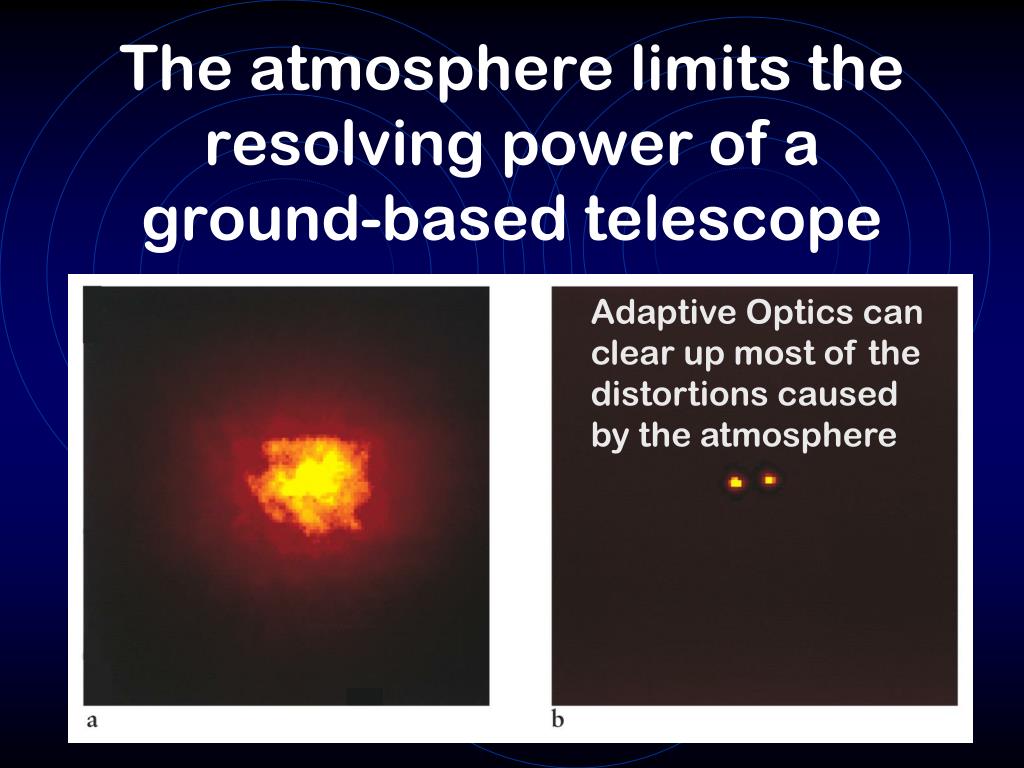 The atmosphere limits the resolving power of a ground-based telescope

Adaptive Optics can clear up most of the distortions caused by the atmosphere

a

b